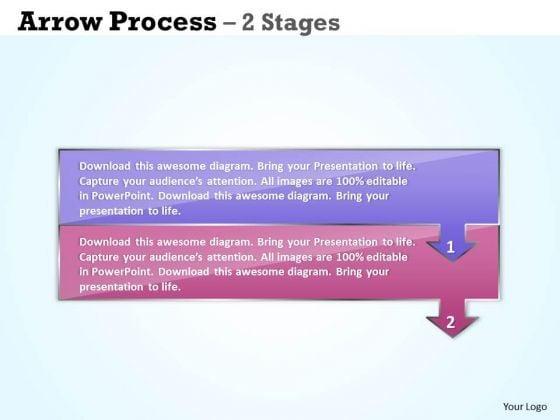 Arrow Process – 2 Stages

Download this awesome diagram. Bring your Presentation to life. Capture your audience's attention. All images are 100% editable in PowerPoint. Download this awesome diagram. Bring your presentation to life.

1

Download this awesome diagram. Bring your Presentation to life. Capture your audience's attention. All images are 100% editable in PowerPoint. Download this awesome diagram. Bring your presentation to life.

2

Your Logo